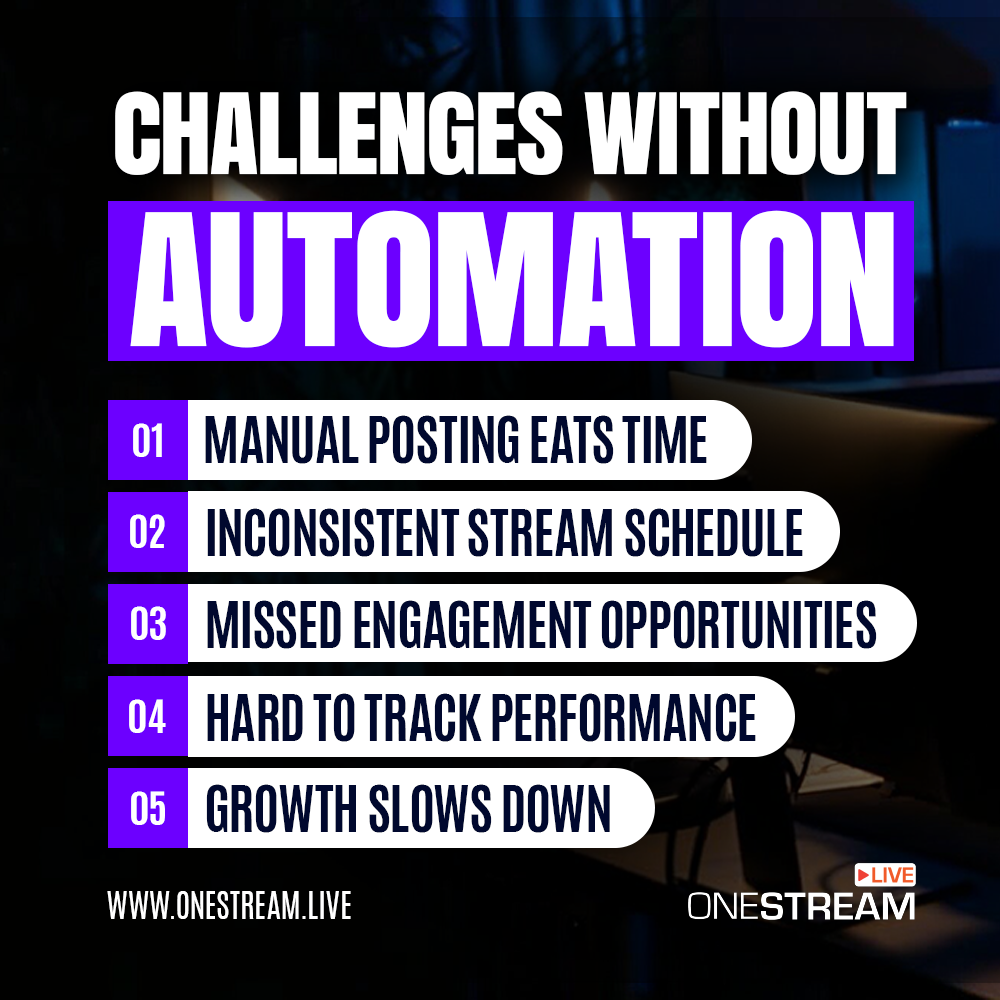 CHALLENGES WITHOUT
AUTOMATION

01 MANUAL POSTING EATS TIME

02 INCONSISTENT STREAM SCHEDULE

03 MISSED ENGAGEMENT OPPORTUNITIES

04 HARD TO TRACK PERFORMANCE

05 GROWTH SLOWS DOWN

WWW.ONESTREAM.LIVE

LIVE
ONESTREAM